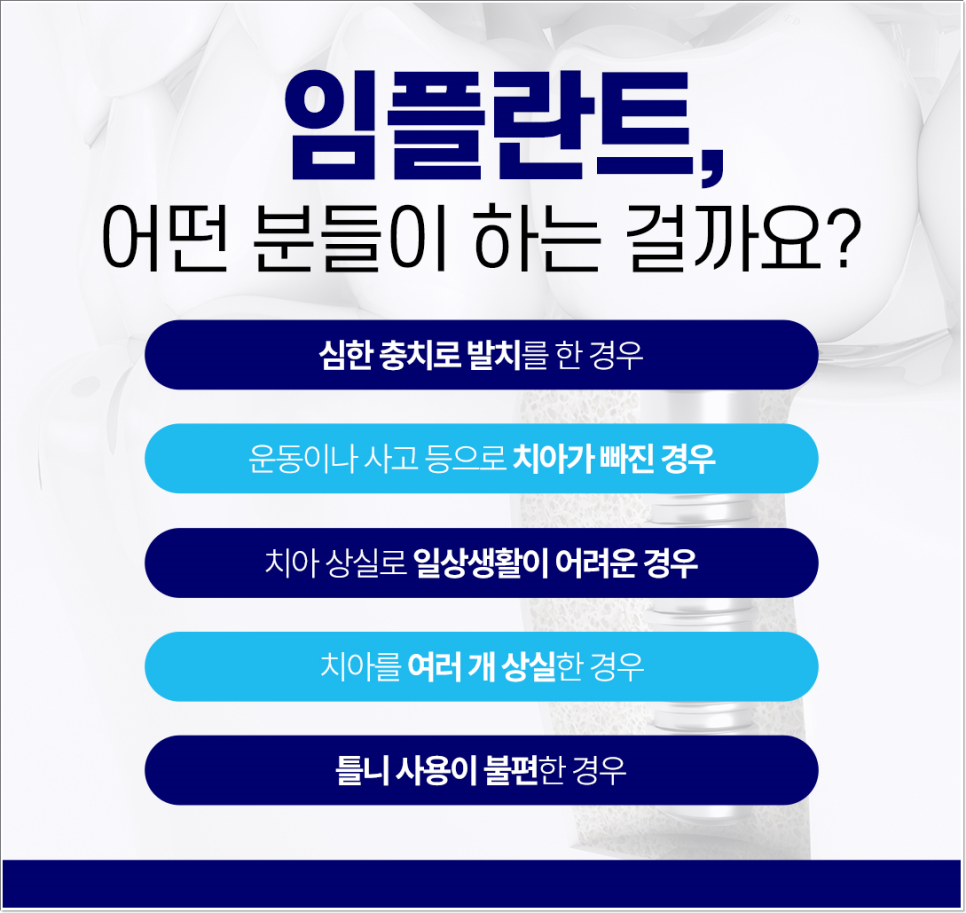 임플란트,
어떤 분들이 하는 걸까요?

심한 충치로 발치를 한 경우

운동이나 사고 등으로 치아가 빠진 경우

치아 상실로 일상생활이 어려운 경우

치아를 여러 개 상실한 경우

틀니 사용이 불편한 경우